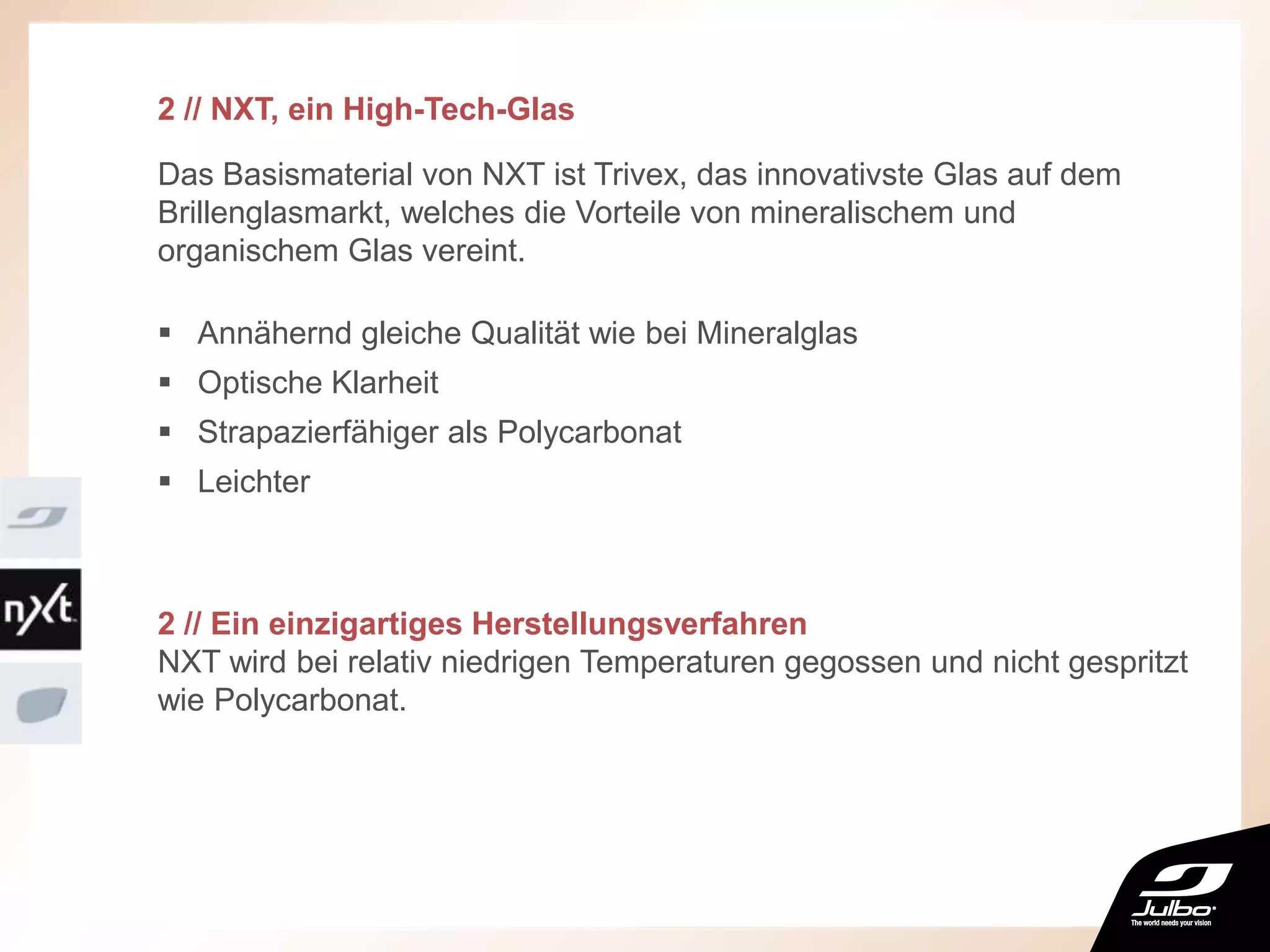 2 // NXT, ein High-Tech-Glas

Das Basismaterial von NXT ist Trivex, das innovativste Glas auf dem Brillenglasmarkt, welches die Vorteile von mineralischem und organischem Glas vereint.

▪ Annähernd gleiche Qualität wie bei Mineralglas
▪ Optische Klarheit
▪ Strapazierfähiger als Polycarbonat
▪ Leichter

nxt

2 // Ein einzigartiges Herstellungsverfahren
NXT wird bei relativ niedrigen Temperaturen gegossen und nicht gespritzt wie Polycarbonat.

Julbo
The world needs your vision